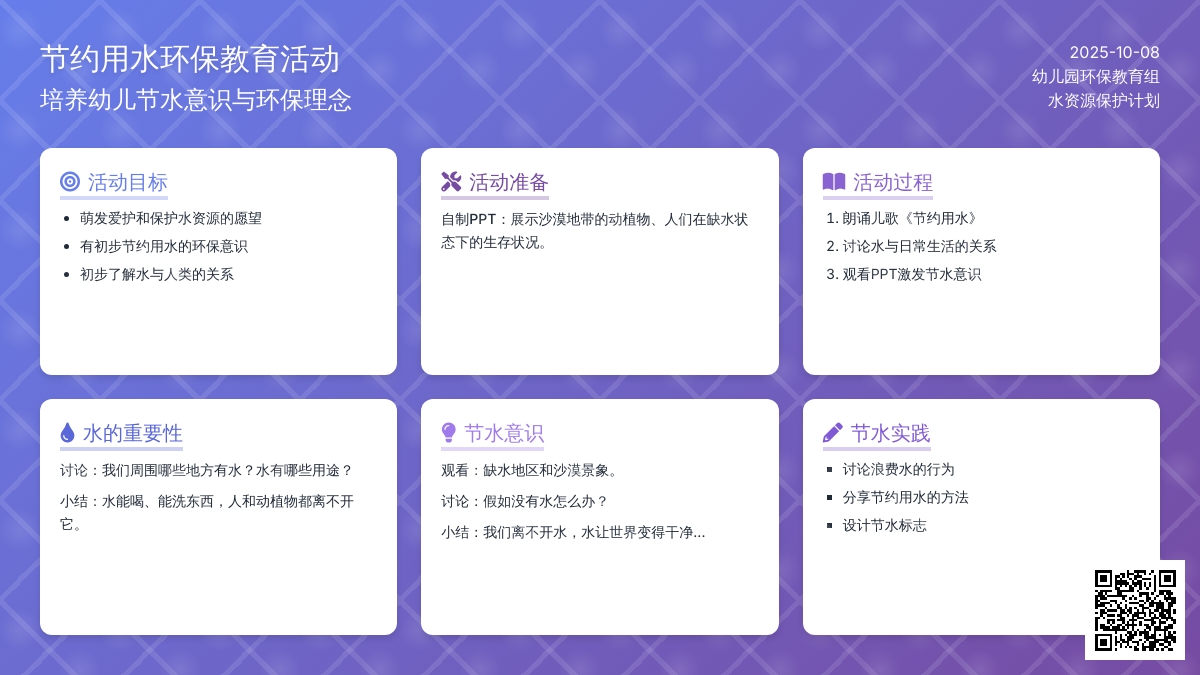 节约用水环保教育活动
培养幼儿节水意识与环保理念

2025-10-08
幼儿园环保教育组
水资源保护计划

活动目标
- 萌发爱护和保护水资源的愿望
- 有初步节约用水的环保意识
- 初步了解水与人类的关系

活动准备
自制PPT：展示沙漠地带的动植物、人们在缺水状态下的生存状况。

活动过程
1. 朗诵儿歌《节约用水》
2. 讨论水与日常生活的关系
3. 观看PPT激发节水意识

水的重要性
讨论：我们周围哪些地方有水？水有哪些用途？
小结：水能喝、能洗东西，人和动植物都离不开它。

节水意识
观看：缺水地区和沙漠景象。
讨论：假如没有水怎么办？
小结：我们离不开水，水让世界变得干净...

节水实践
- 讨论浪费水的行为
- 分享节约用水的方法
- 设计节水标志